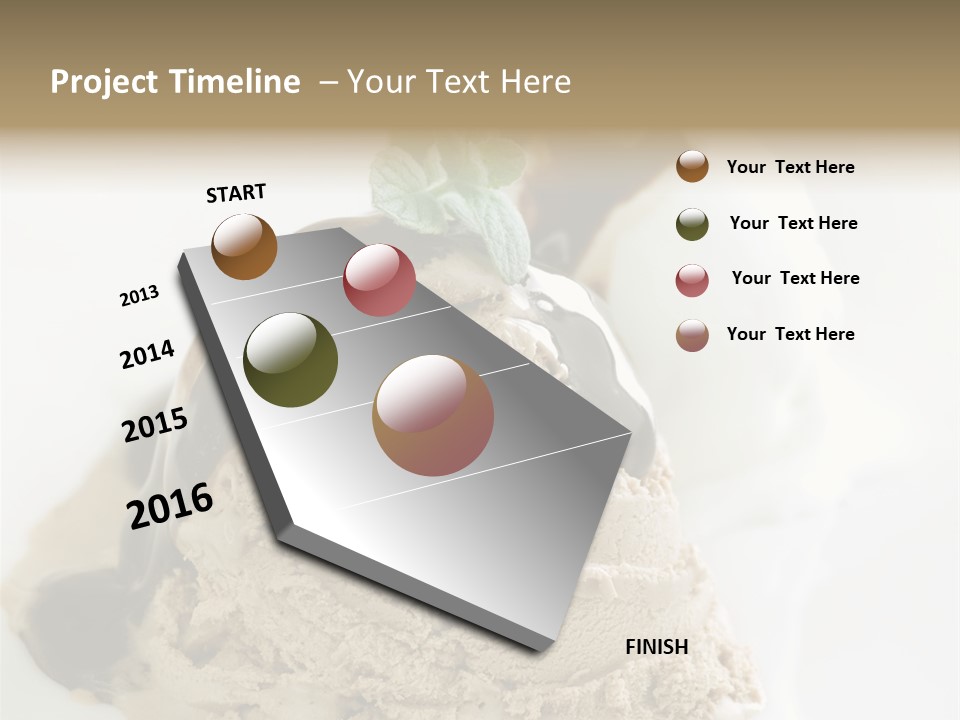 Project Timeline – Your Text Here

START

2013

2014

2015

2016

FINISH

Your Text Here

Your Text Here

Your Text Here

Your Text Here